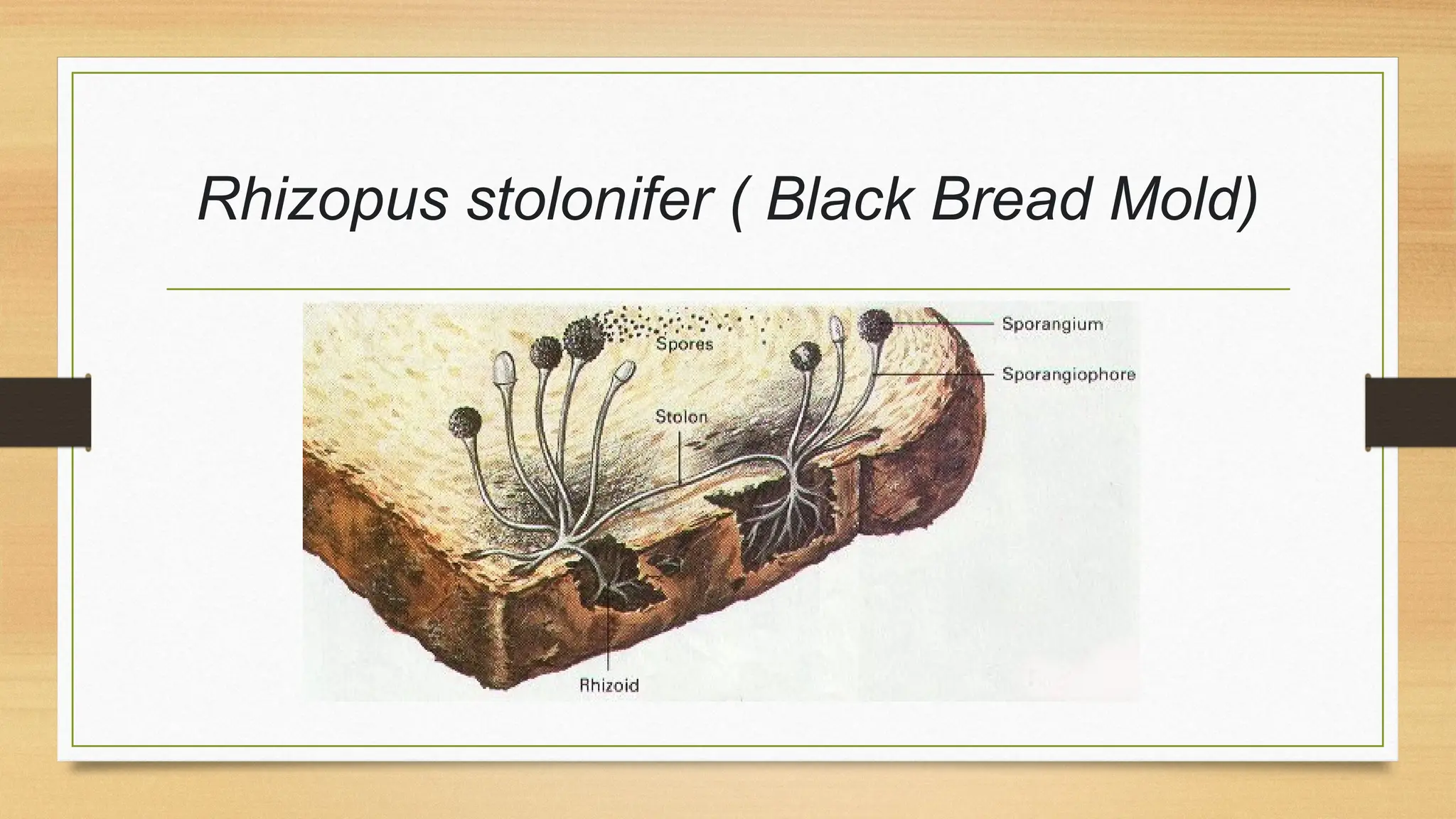 Rhizopus stolonifer ( Black Bread Mold)

Spores
Sporangium
Sporangiophore
Stolon
Rhizoid